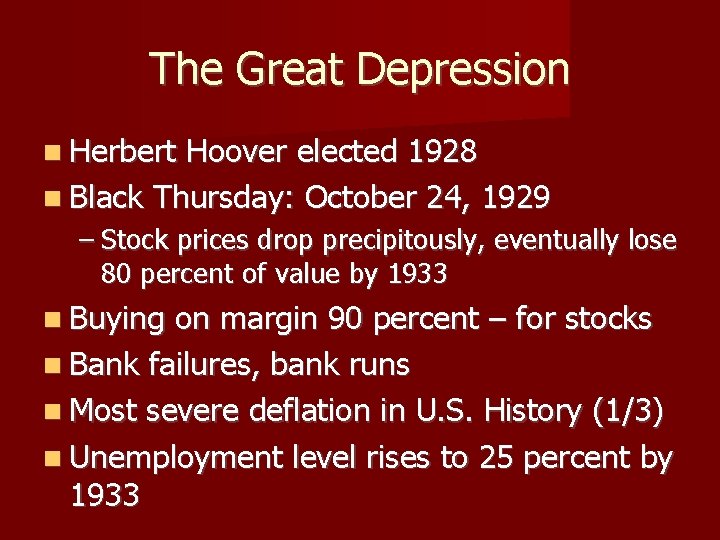 The Great Depression

- Herbert Hoover elected 1928
- Black Thursday: October 24, 1929
  – Stock prices drop precipitously, eventually lose 80 percent of value by 1933
- Buying on margin 90 percent – for stocks
- Bank failures, bank runs
- Most severe deflation in U.S. History (1/3)
- Unemployment level rises to 25 percent by 1933